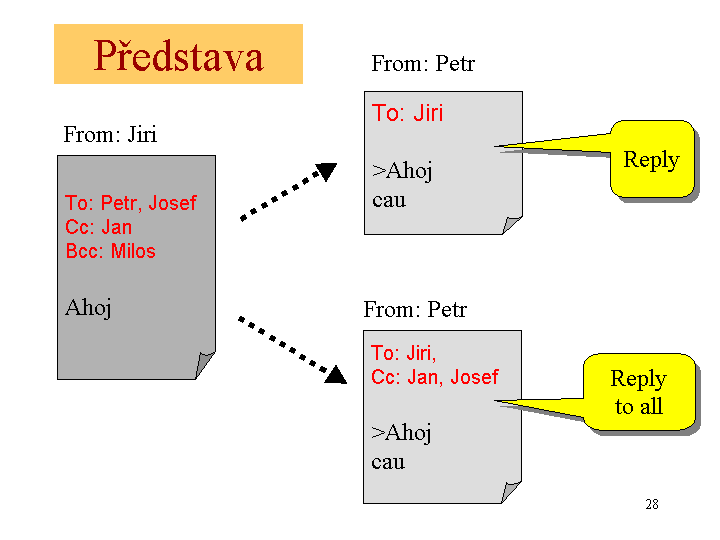 Představa

From: Jiri

To: Petr, Josef
Cc: Jan
Bcc: Milos

Ahoj

From: Petr

To: Jiri

>Ahoj
cau

Reply

From: Petr

To: Jiri,
Cc: Jan, Josef

>Ahoj
cau

Reply to all

28